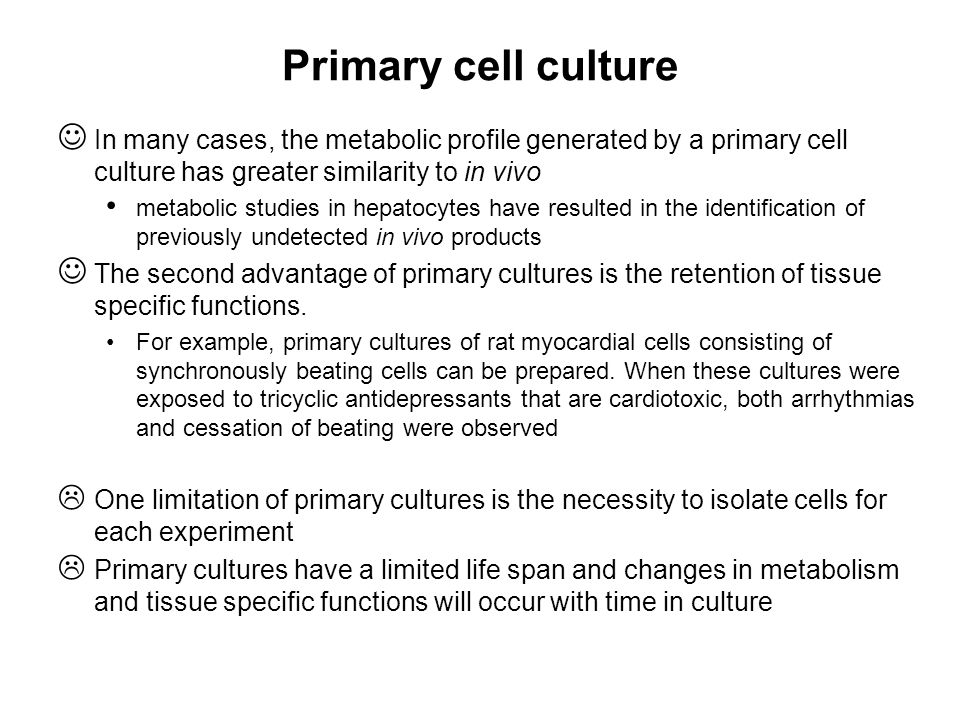 Primary cell culture

☺ In many cases, the metabolic profile generated by a primary cell culture has greater similarity to in vivo

• metabolic studies in hepatocytes have resulted in the identification of previously undetected in vivo products

☺ The second advantage of primary cultures is the retention of tissue specific functions.

• For example, primary cultures of rat myocardial cells consisting of synchronously beating cells can be prepared. When these cultures were exposed to tricyclic antidepressants that are cardiotoxic, both arrhythmias and cessation of beating were observed

☹ One limitation of primary cultures is the necessity to isolate cells for each experiment

☹ Primary cultures have a limited life span and changes in metabolism and tissue specific functions will occur with time in culture